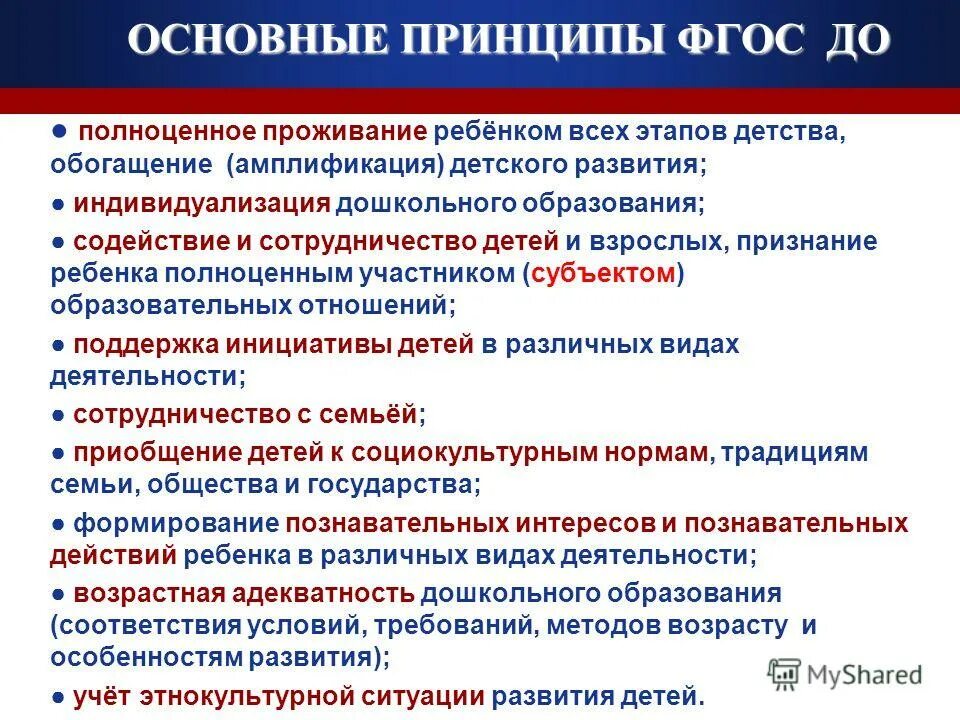 ОСНОВНЫЕ ПРИНЦИПЫ ФГОС ДО

● полноценное проживание ребёнком всех этапов детства, обогащение (амплификация) детского развития;

● индивидуализация дошкольного образования;

● содействие и сотрудничество детей и взрослых, признание ребенка полноценным участником (субъектом) образовательных отношений;

● поддержка инициативы детей в различных видах деятельности;

● сотрудничество с семьёй;

● приобщение детей к социокультурным нормам, традициям семьи, общества и государства;

● формирование познавательных интересов и познавательных действий ребенка в различных видах деятельности;

● возрастная адекватность дошкольного образования (соответствия условий, требований, методов возрасту и особенностям развития);

● учёт этнокультурной ситуации развития детей.

MyShared